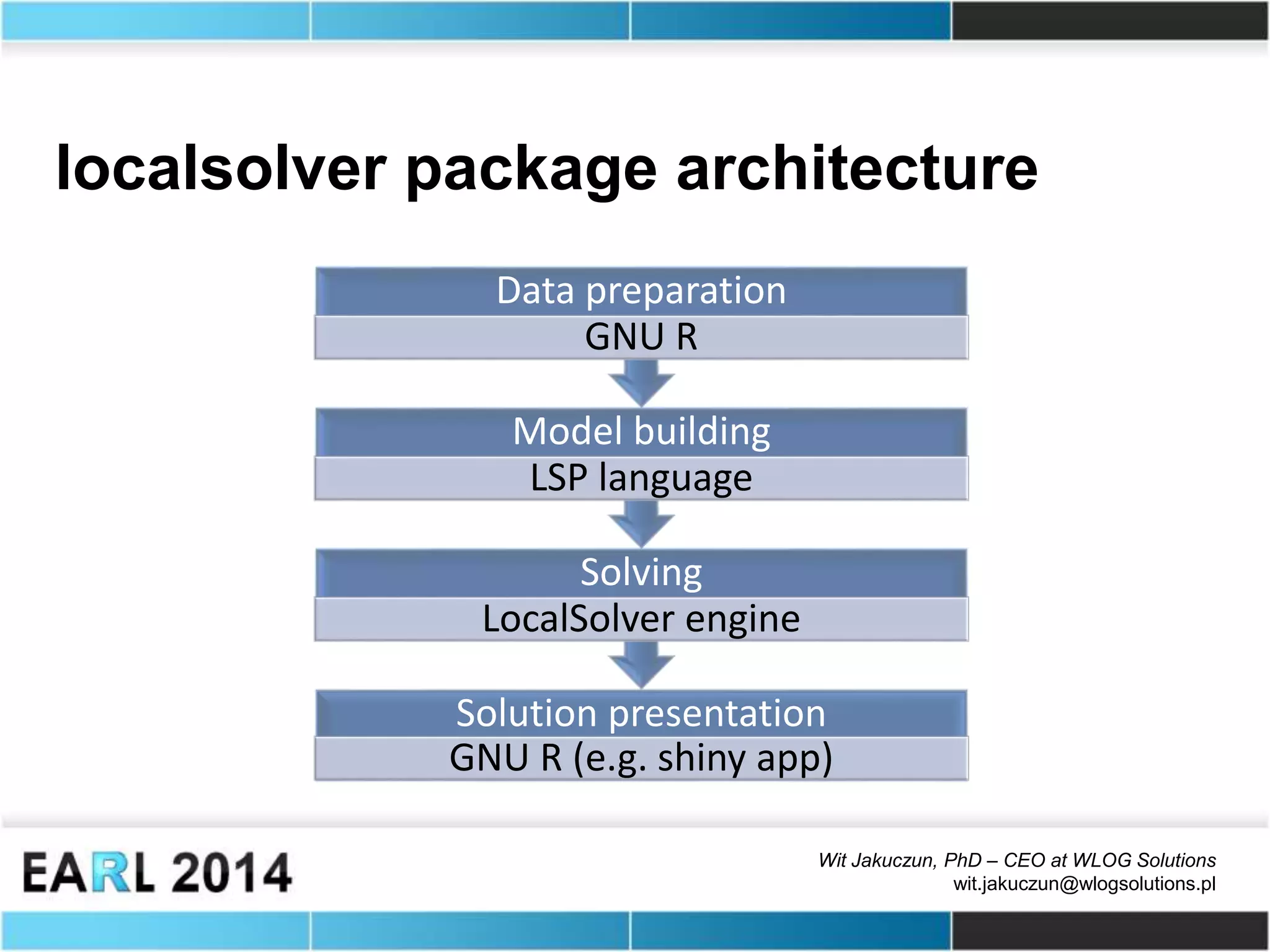 localsolver package architecture

Data preparation
GNU R

Model building
LSP language

Solving
LocalSolver engine

Solution presentation
GNU R (e.g. shiny app)

EARL 2014

Wit Jakuczun, PhD – CEO at WLOG Solutions
wit.jakuczun@wlogsolutions.pl